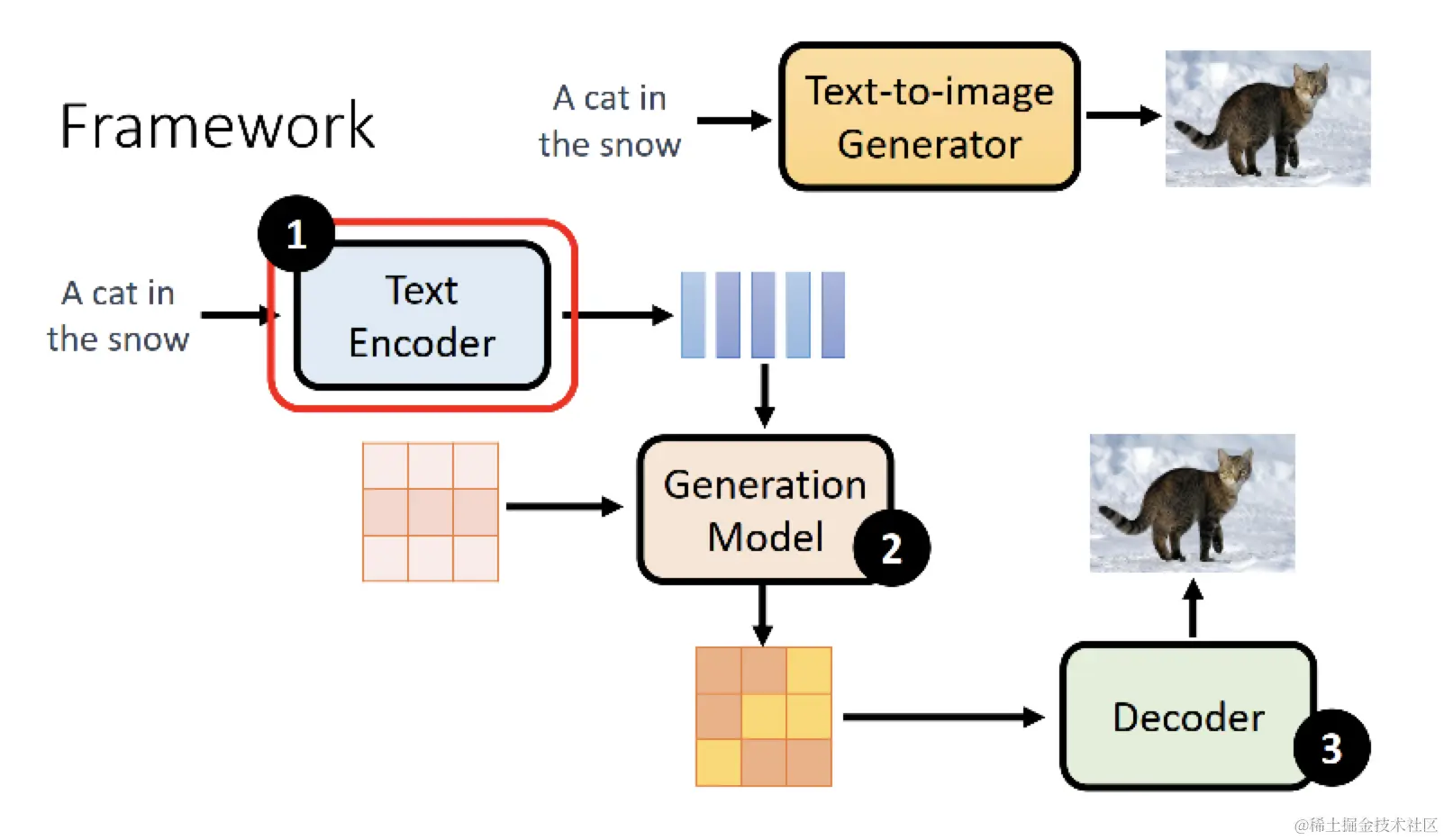 Framework

A cat in the snow

Text-to-image Generator

1

A cat in the snow

Text Encoder

Generation Model

2

Decoder

3

@稀土掘金技术社区